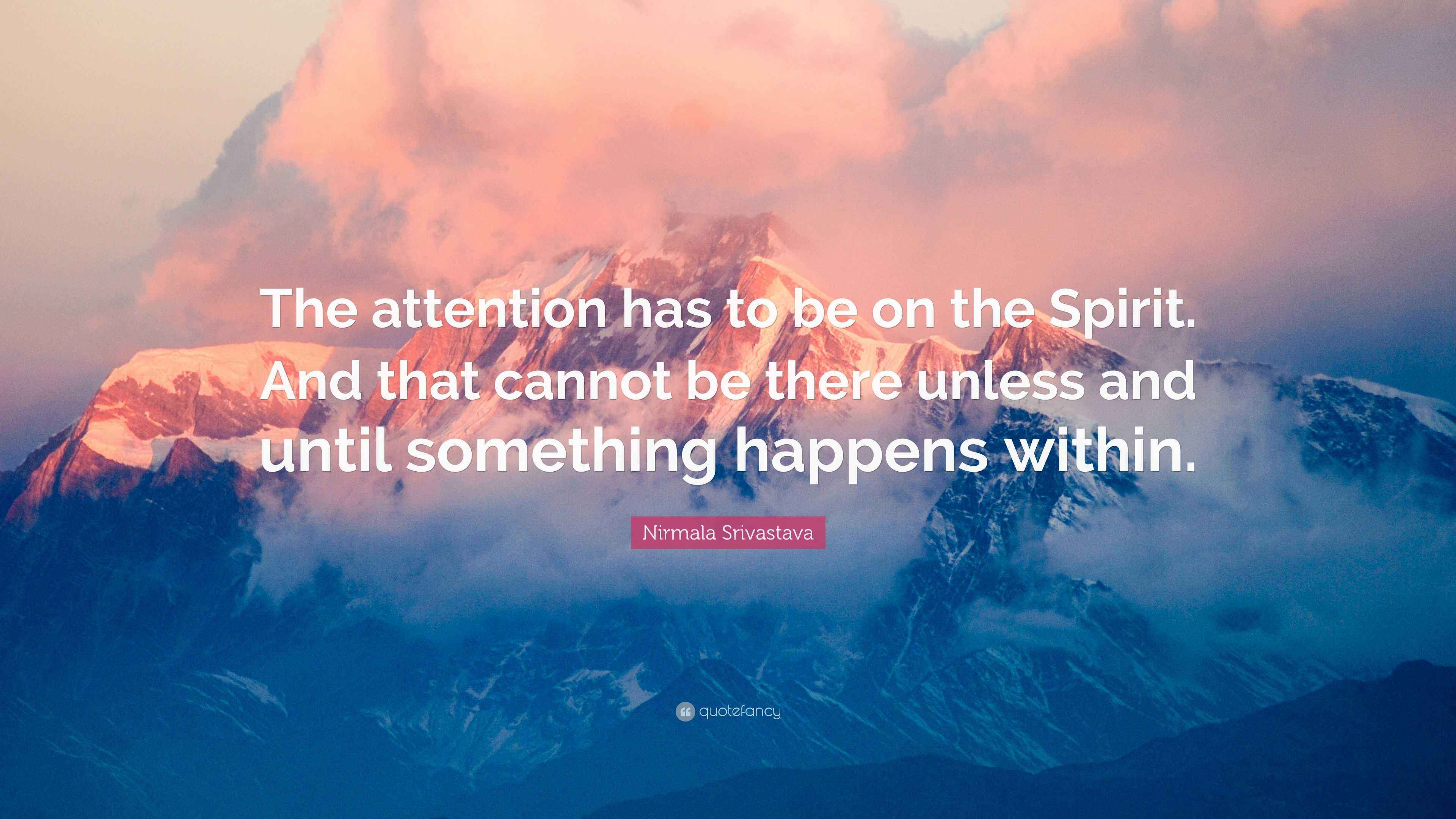 The attention has to be on the Spirit. And that cannot be there unless and until something happens within.

Nirmala Srivastava

quotefancy